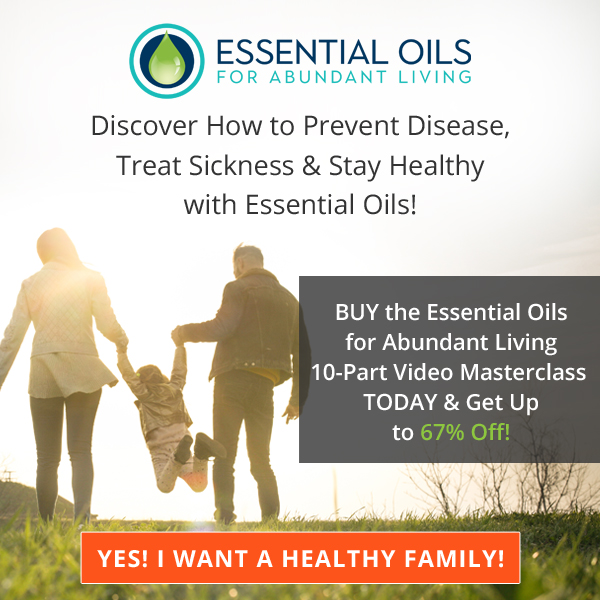 ESSENTIAL OILS
FOR ABUNDANT LIVING

Discover How to Prevent Disease, Treat Sickness & Stay Healthy with Essential Oils!

BUY the Essential Oils for Abundant Living 10-Part Video Masterclass TODAY & Get Up to 67% Off!

YES! I WANT A HEALTHY FAMILY!